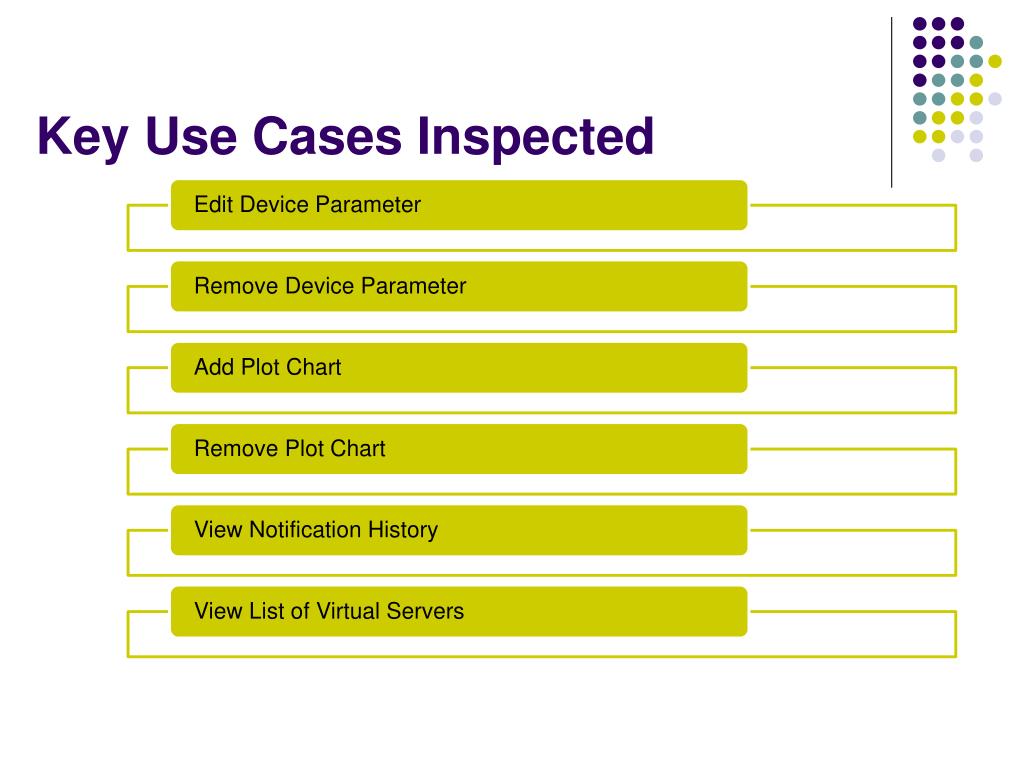 Key Use Cases Inspected

Edit Device Parameter

Remove Device Parameter

Add Plot Chart

Remove Plot Chart

View Notification History

View List of Virtual Servers